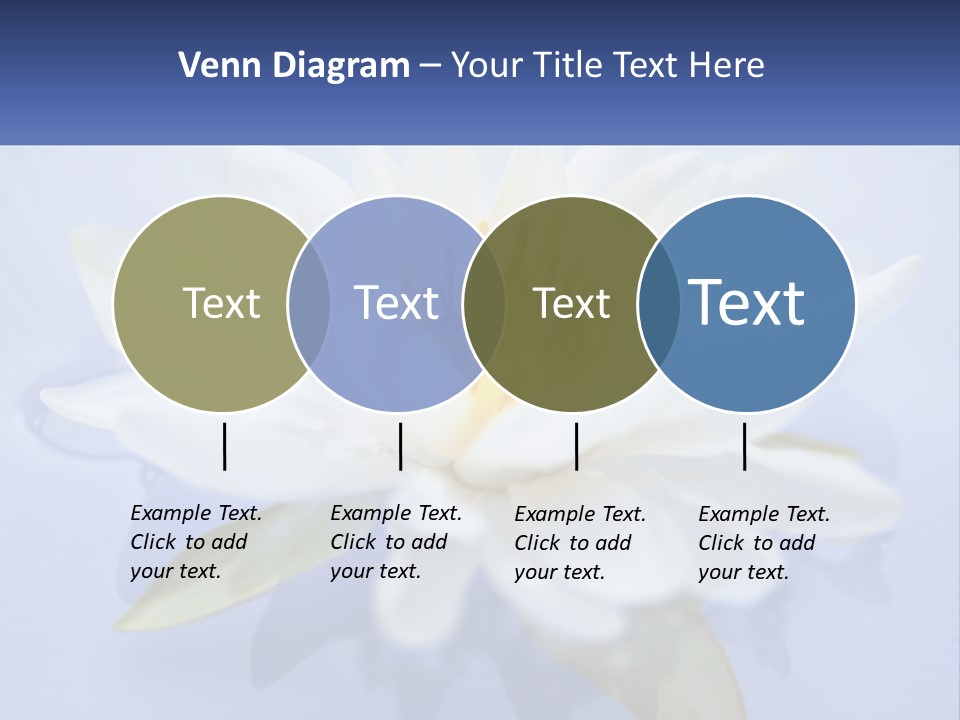 Venn Diagram – Your Title Text Here

Text

Text

Text

Text

Example Text. Click to add your text.

Example Text. Click to add your text.

Example Text. Click to add your text.

Example Text. Click to add your text.